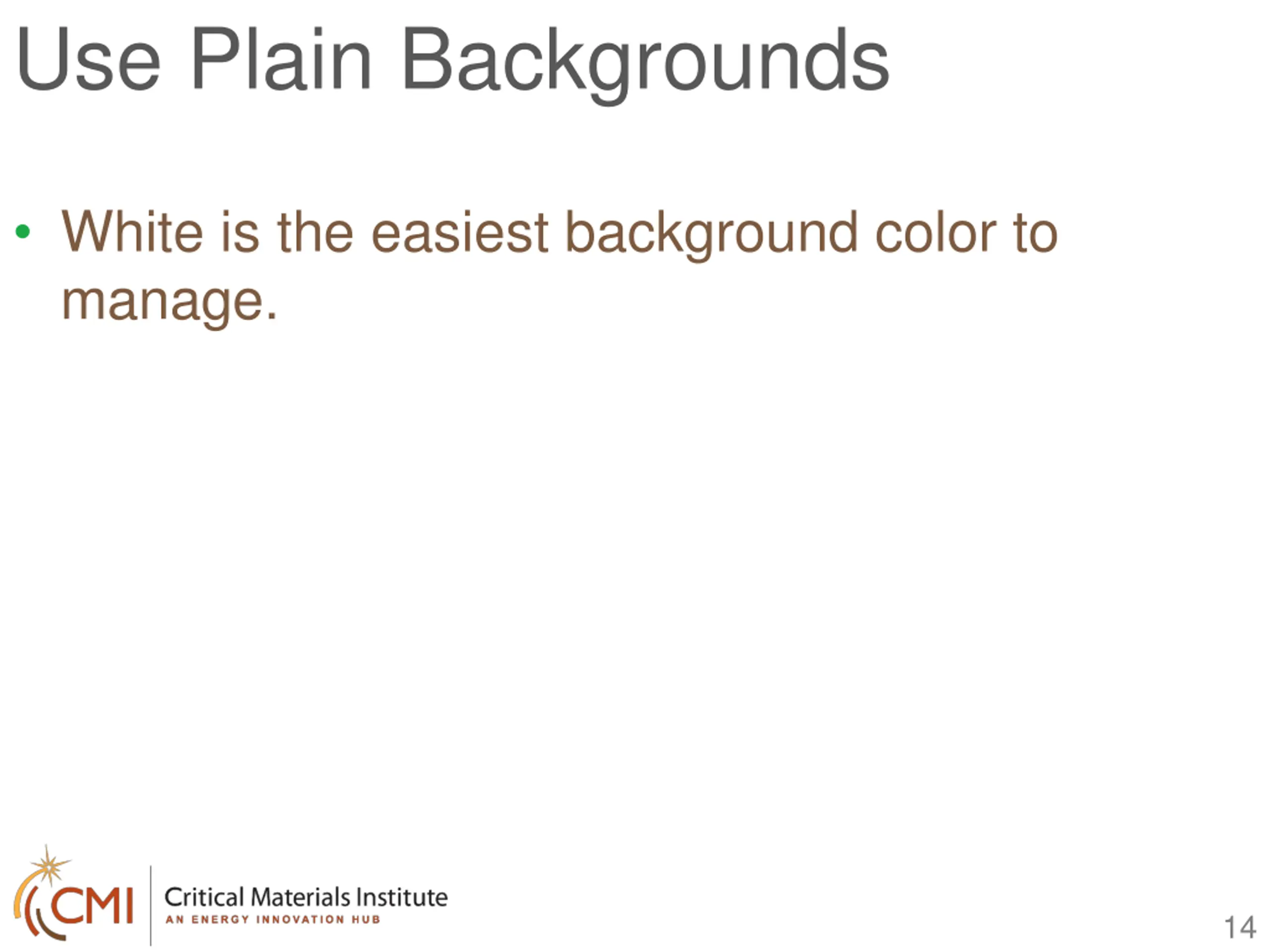 Use Plain Backgrounds

• White is the easiest background color to manage.

CMI

Critical Materials Institute
AN ENERGY INNOVATION HUB

14